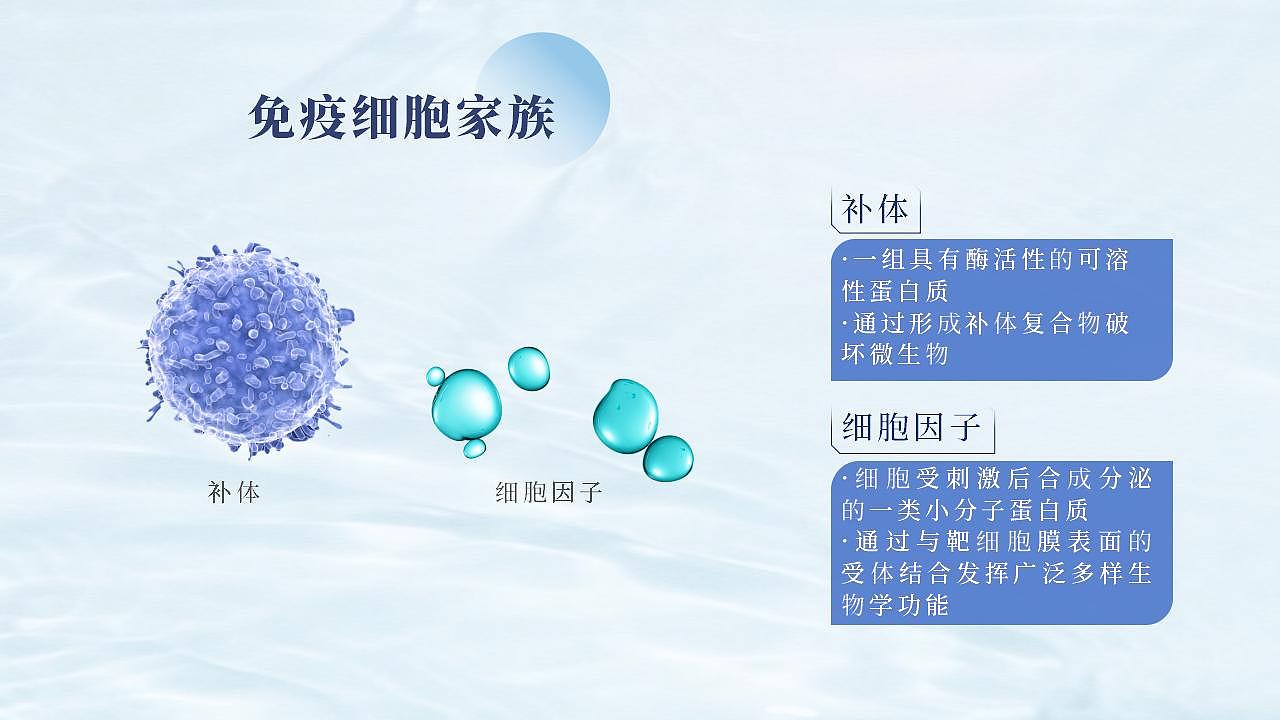 免疫细胞家族

补体

细胞因子

补体

·一组具有酶活性的可溶性蛋白质
·通过形成补体复合物破坏微生物

细胞因子

·细胞受刺激后合成分泌的一类小分子蛋白质
·通过与靶细胞膜表面的受体结合发挥广泛多样生物学功能